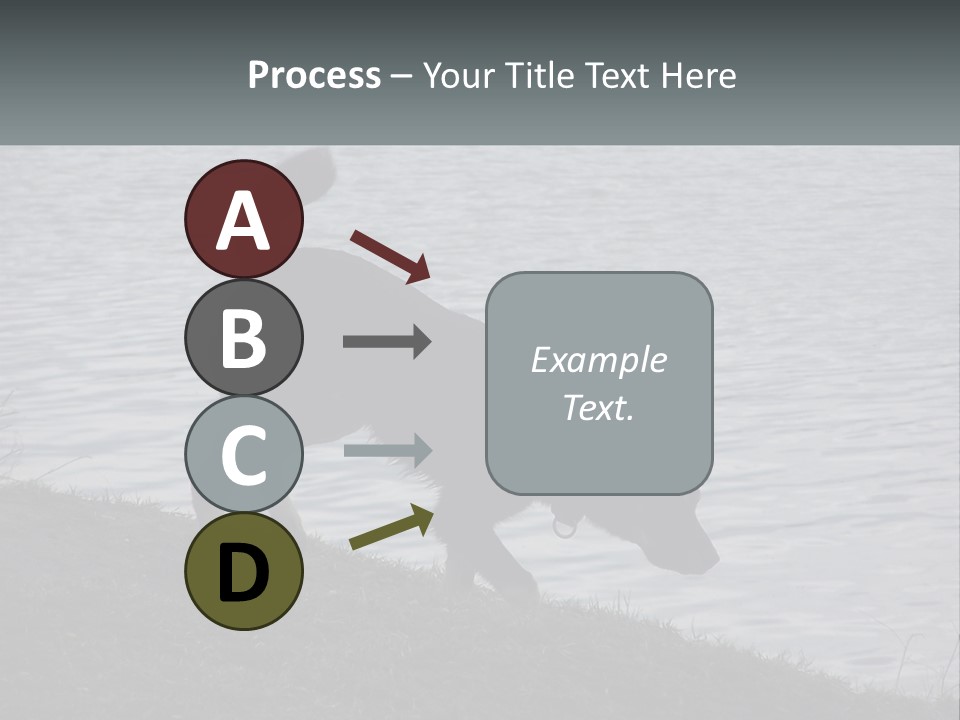 Process – Your Title Text Here

A

B

C

D

Example Text.